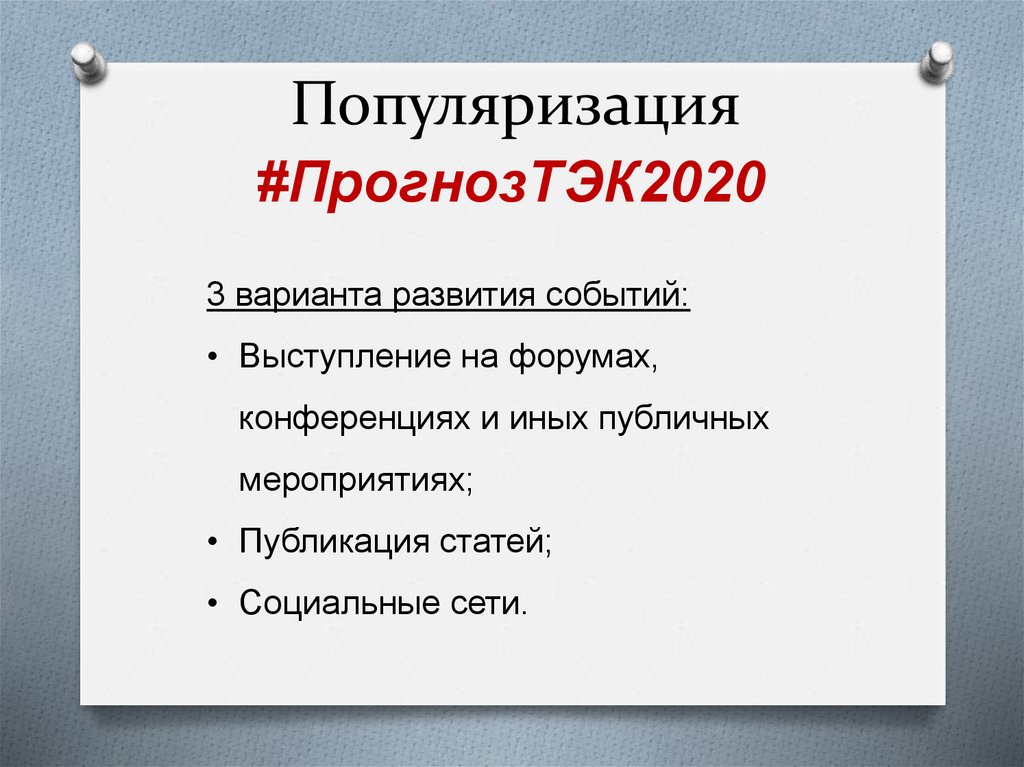 Популяризация
#ПрогнозТЭК2020

3 варианта развития событий:

• Выступление на форумах, конференциях и иных публичных мероприятиях;
• Публикация статей;
• Социальные сети.